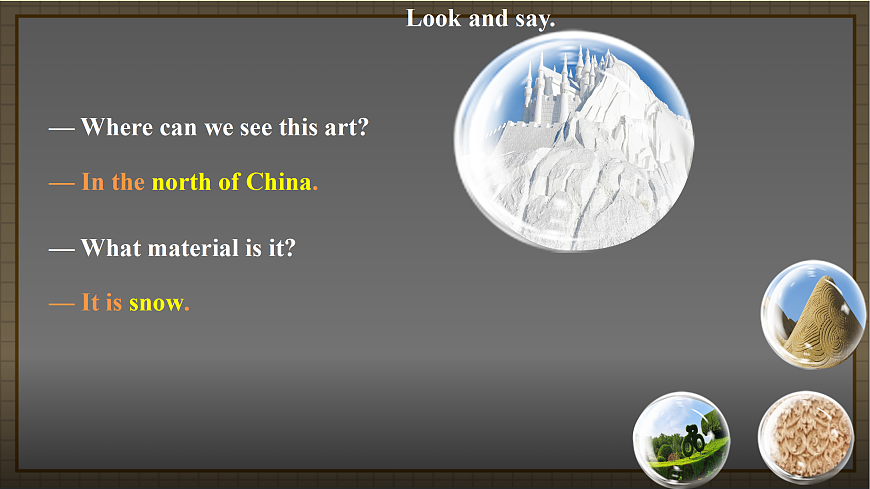 Look and say.

— Where can we see this art?

— In the north of China.

— What material is it?

— It is snow.